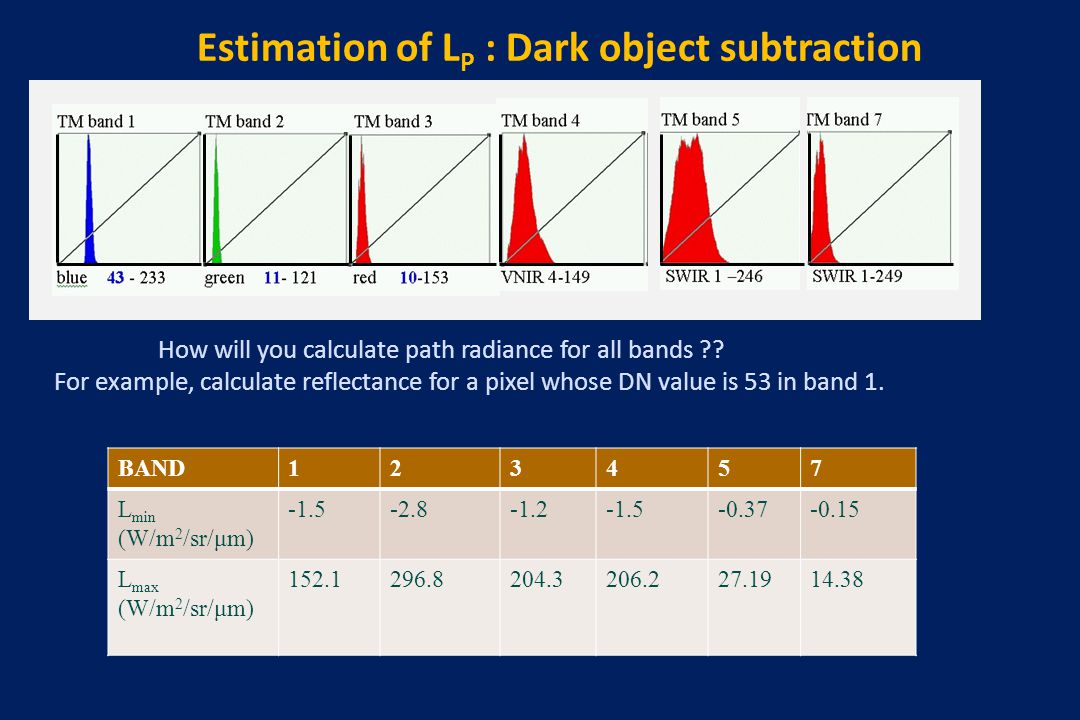 Estimation of $L_P$ : Dark object subtraction

TM band 1

blue 43 - 233

TM band 2

green 11- 121

TM band 3

red 10-153

TM band 4

VNIR 4-149

TM band 5

SWIR 1 –246

TM band 7

SWIR 1-249

How will you calculate path radiance for all bands ??

For example, calculate reflectance for a pixel whose DN value is 53 in band 1.

| BAND | 1 | 2 | 3 | 4 | 5 | 7 |
|---|---|---|---|---|---|---|
| $L_{min}$ (W/m$^2$/sr/μm) | -1.5 | -2.8 | -1.2 | -1.5 | -0.37 | -0.15 |
| $L_{max}$ (W/m$^2$/sr/μm) | 152.1 | 296.8 | 204.3 | 206.2 | 27.19 | 14.38 |